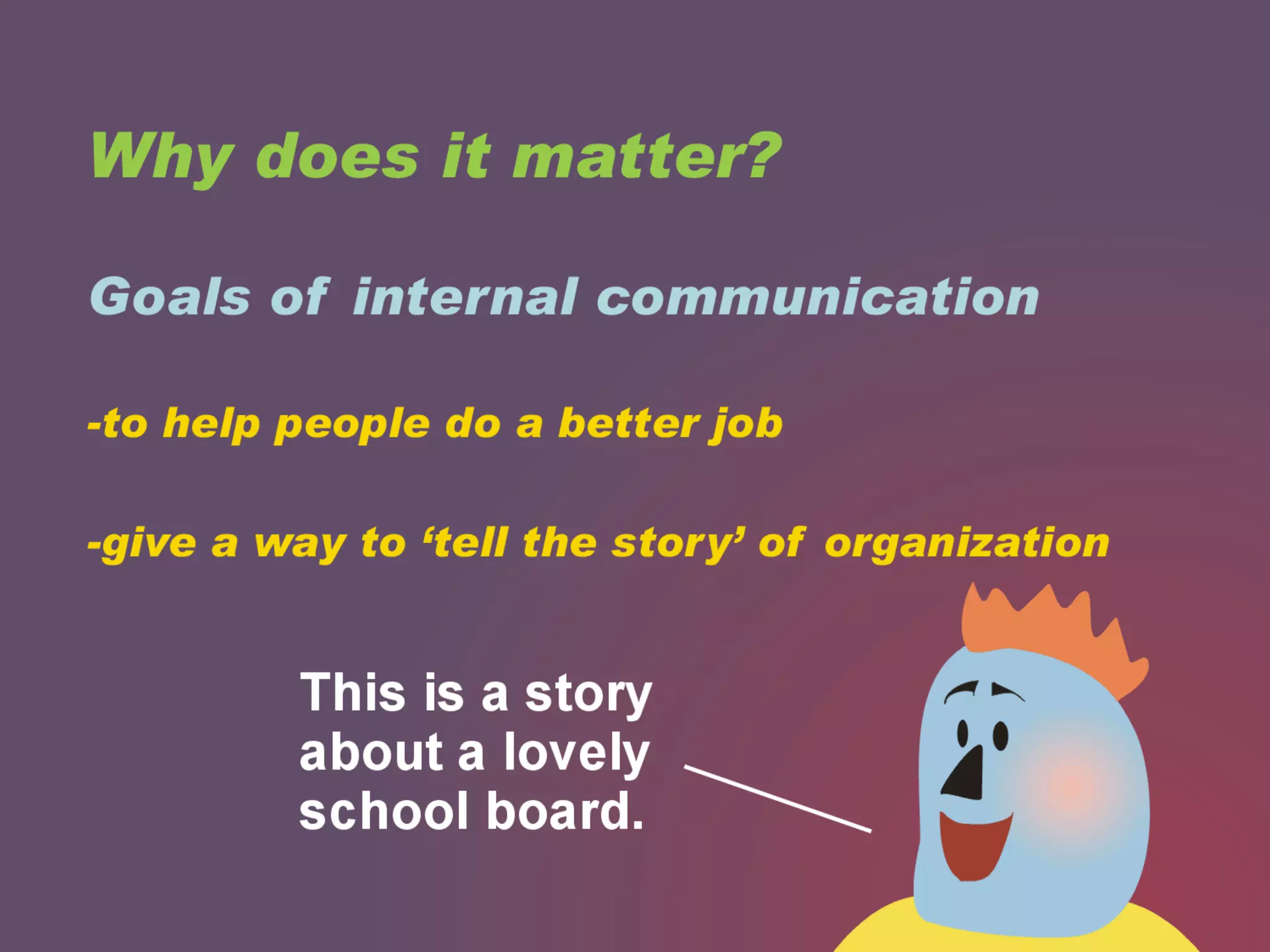 Why does it matter?

Goals of internal communication

-to help people do a better job

-give a way to ‘tell the story’ of organization

This is a story about a lovely school board.